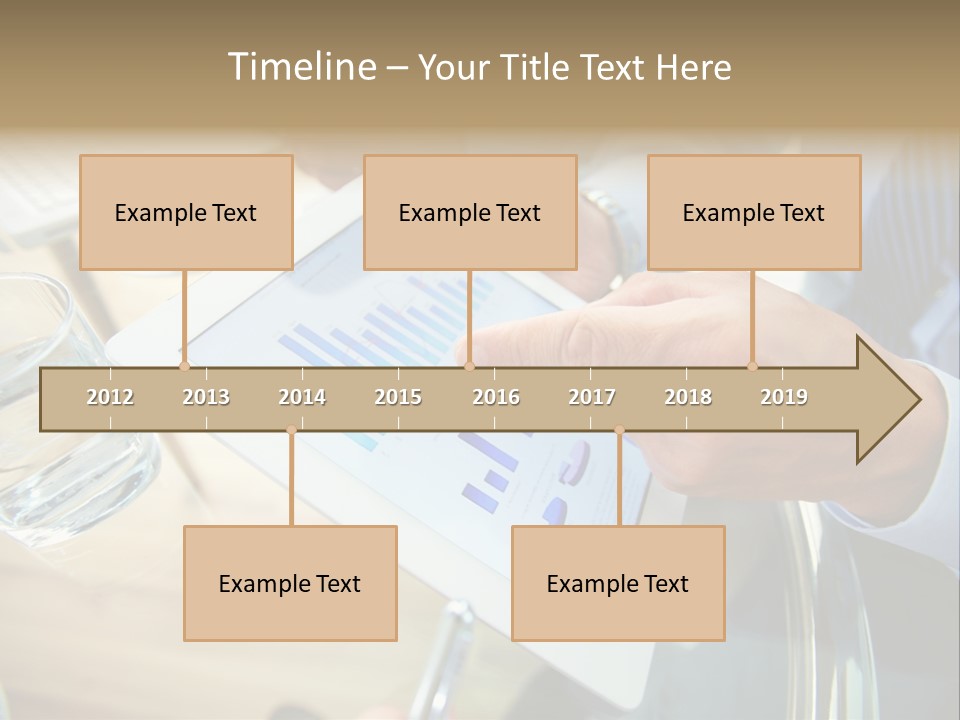 Timeline – Your Title Text Here

Example Text

Example Text

Example Text

2012 2013 2014 2015 2016 2017 2018 2019

Example Text

Example Text